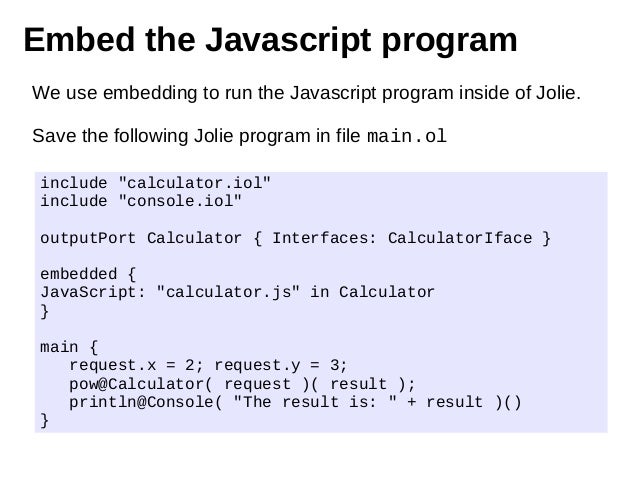 Embed the Javascript program

We use embedding to run the Javascript program inside of Jolie.

Save the following Jolie program in file main.ol

include "calculator.iol"
include "console.iol"

outputPort Calculator { Interfaces: CalculatorIface }

embedded {
JavaScript: "calculator.js" in Calculator
}

main {
   request.x = 2; request.y = 3;
   pow@Calculator( request )( result );
   println@Console( "The result is: " + result )()
}